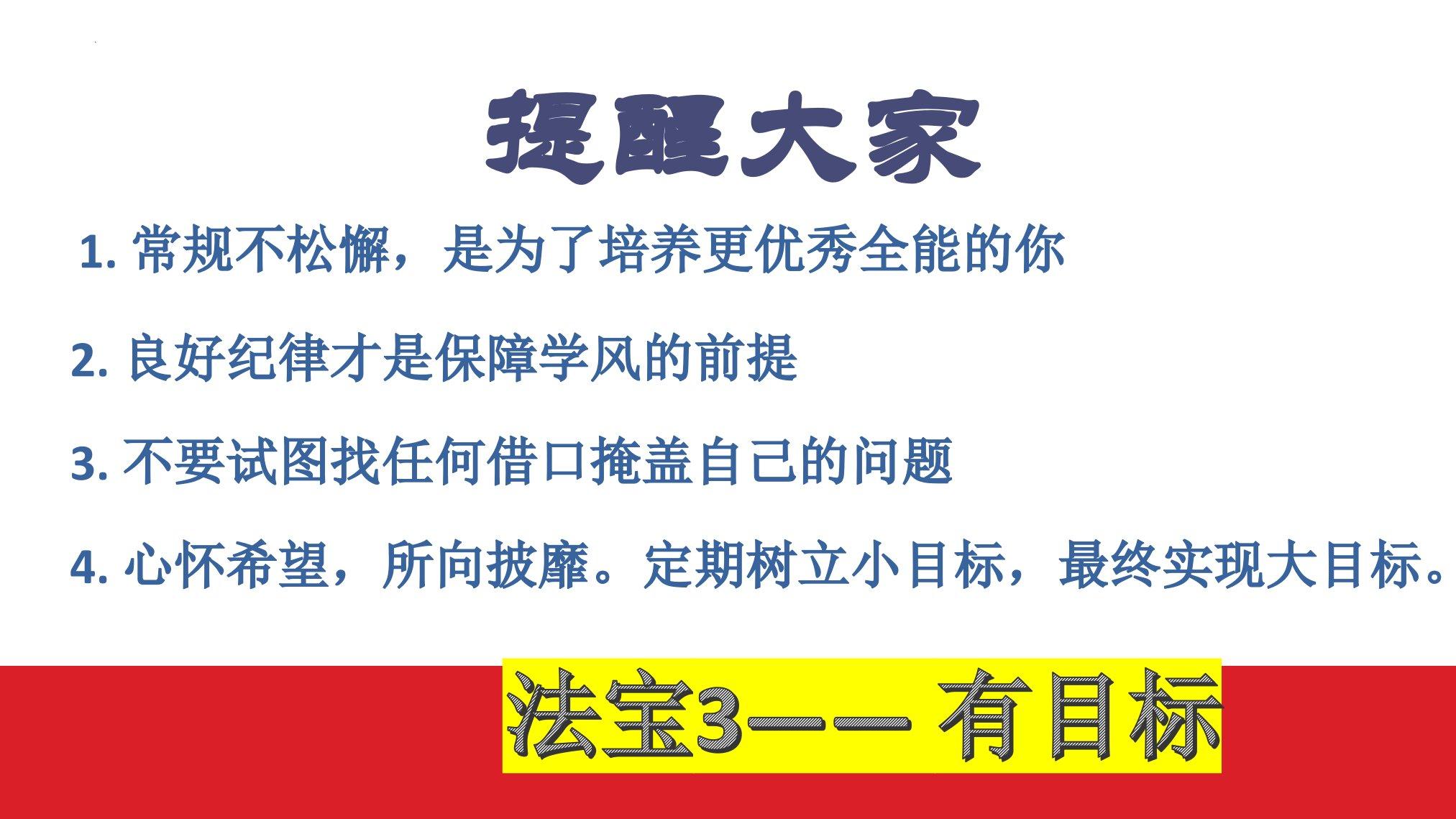 提醒大家

1. 常规不松懈，是为了培养更优秀全能的你

2. 良好纪律才是保障学风的前提

3. 不要试图找任何借口掩盖自己的问题

4. 心怀希望，所向披靡。定期树立小目标，最终实现大目标。

法宝3—— 有目标